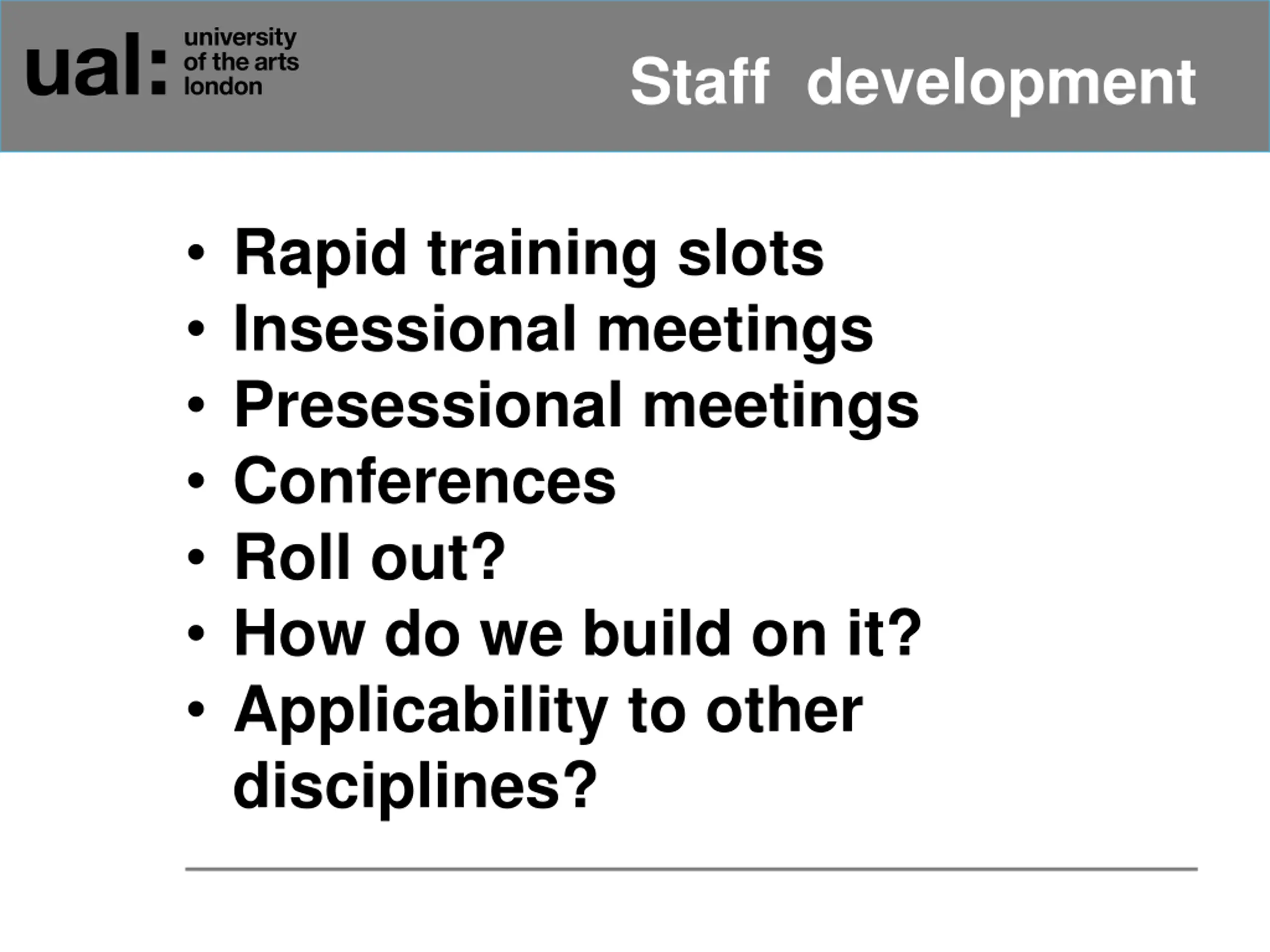 ual: university of the arts london

Staff development

• Rapid training slots
• Insessional meetings
• Presessional meetings
• Conferences
• Roll out?
• How do we build on it?
• Applicability to other disciplines?